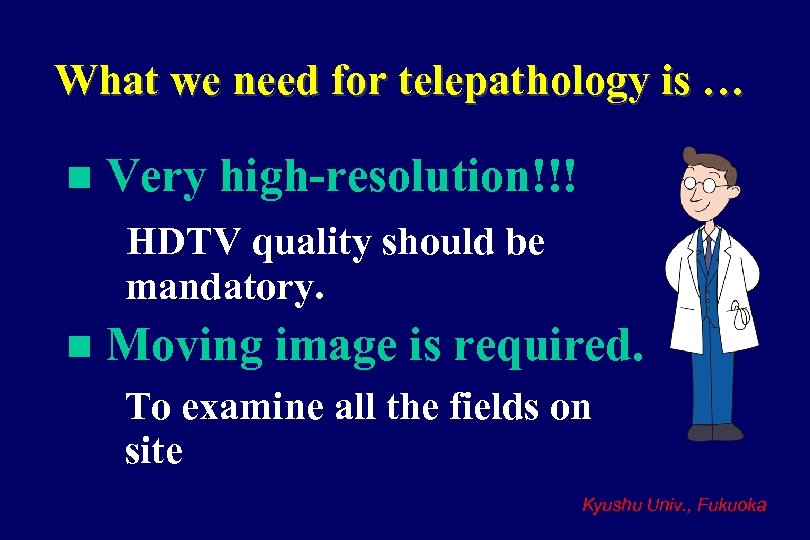 What we need for telepathology is …

■ Very high-resolution!!!

HDTV quality should be mandatory.

■ Moving image is required.

To examine all the fields on site

Kyushu Univ., Fukuoka